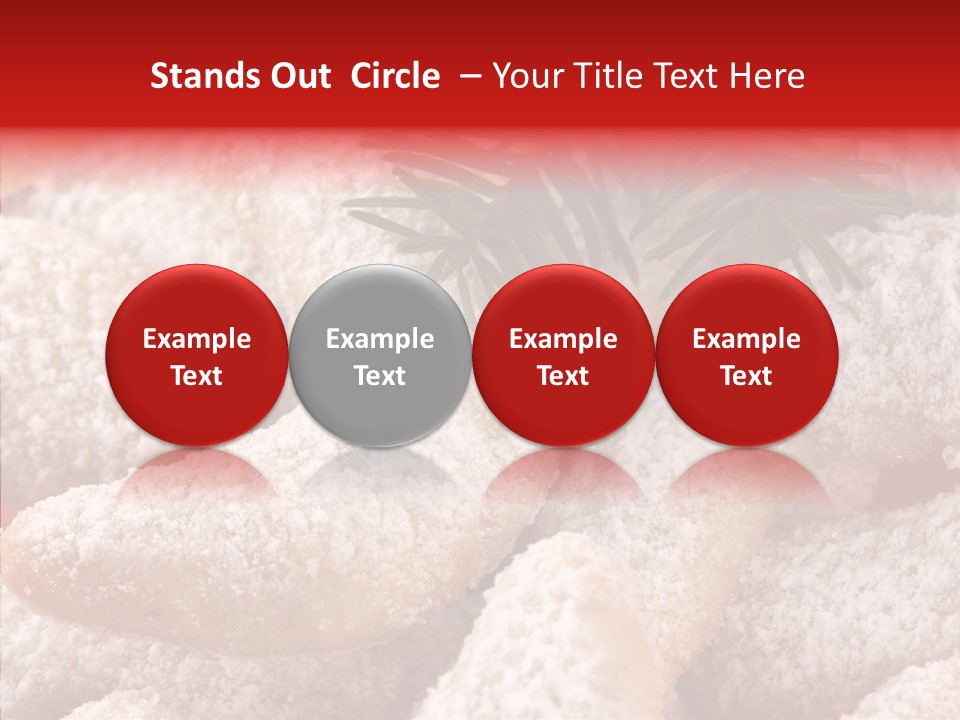 Stands Out Circle – Your Title Text Here

Example Text

Example Text

Example Text

Example Text